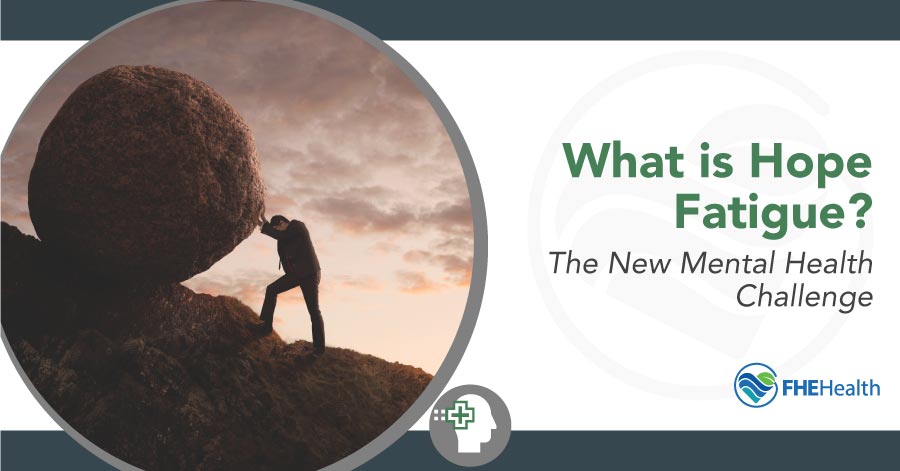 What is Hope Fatigue?

The New Mental Health Challenge

FHEHealth